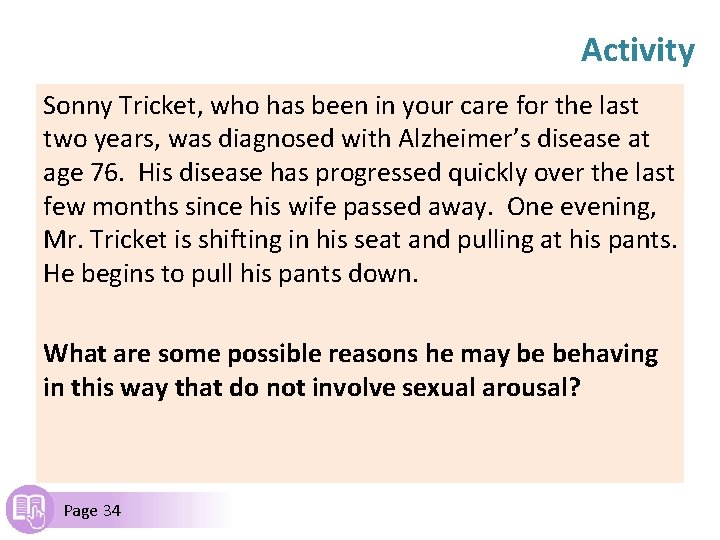 Activity

Sonny Tricket, who has been in your care for the last two years, was diagnosed with Alzheimer's disease at age 76. His disease has progressed quickly over the last few months since his wife passed away. One evening, Mr. Tricket is shifting in his seat and pulling at his pants. He begins to pull his pants down.

What are some possible reasons he may be behaving in this way that do not involve sexual arousal?

Page 34